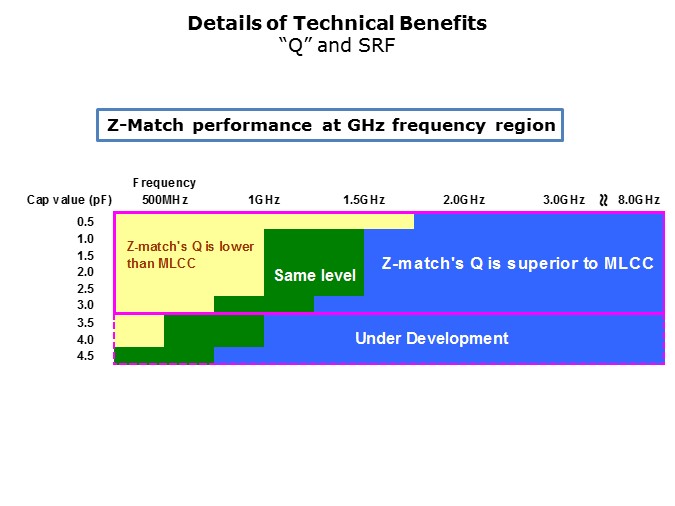 Details of Technical Benefits
"Q" and SRF

Z-Match performance at GHz frequency region

Frequency

Cap value (pF) 500MHz 1GHz 1.5GHz 2.0GHz 3.0GHz ≈ 8.0GHz

0.5
1.0
1.5
2.0
2.5
3.0
3.5
4.0
4.5

Z-match's Q is lower than MLCC

Same level

Z-match's Q is superior to MLCC

Under Development